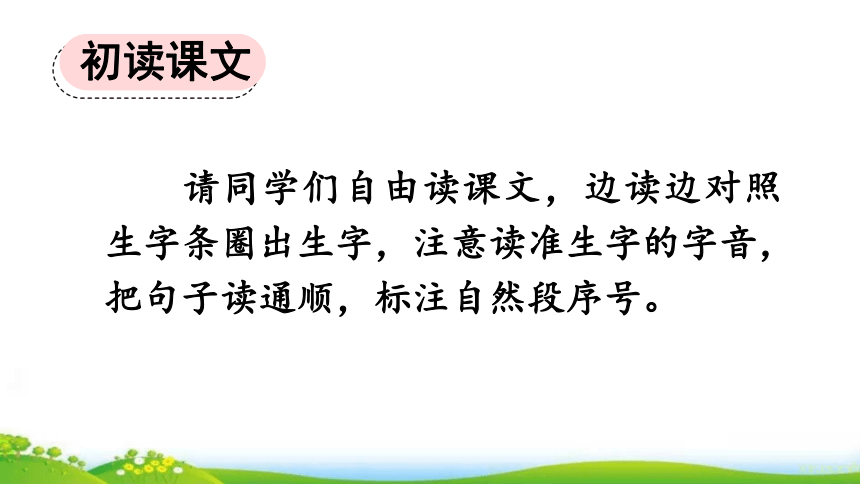 初读课文

请同学们自由读课文，边读边对照生字条圈出生字，注意读准生字的字音，把句子读通顺，标注自然段序号。